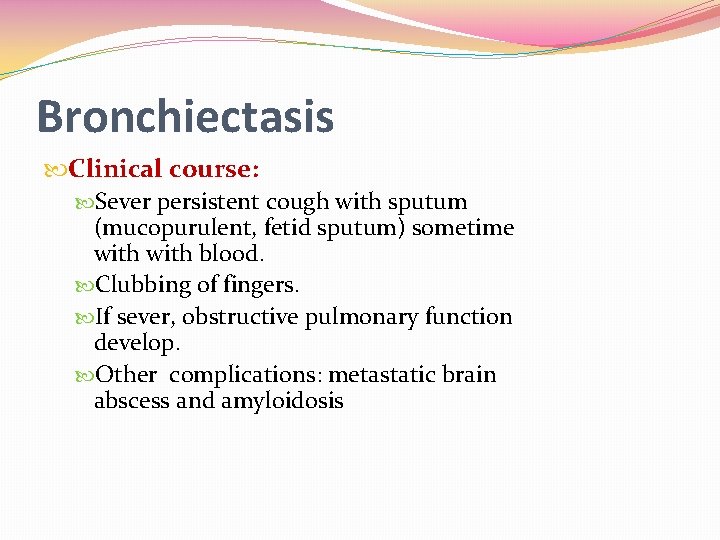 Bronchiectasis

Clinical course:

Sever persistent cough with sputum (mucopurulent, fetid sputum) sometime with with blood.

Clubbing of fingers.

If sever, obstructive pulmonary function develop.

Other complications: metastatic brain abscess and amyloidosis